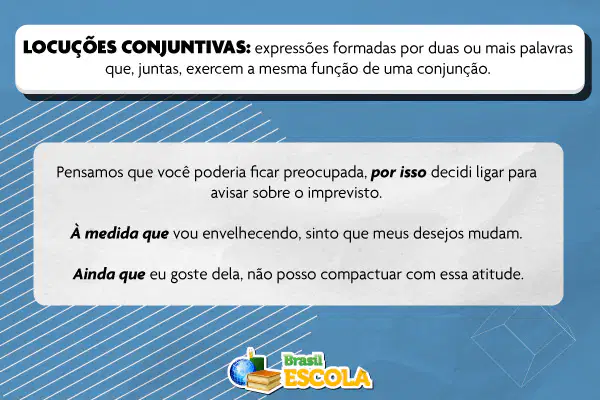 LOCUÇÕES CONJUNTIVAS: expressões formadas por duas ou mais palavras que, juntas, exercem a mesma função de uma conjunção.

Pensamos que você poderia ficar preocupada, por isso decidi ligar para avisar sobre o imprevisto.

À medida que vou envelhecendo, sinto que meus desejos mudam.

Ainda que eu goste dela, não posso compactuar com essa atitude.

Brasil ESCOLA